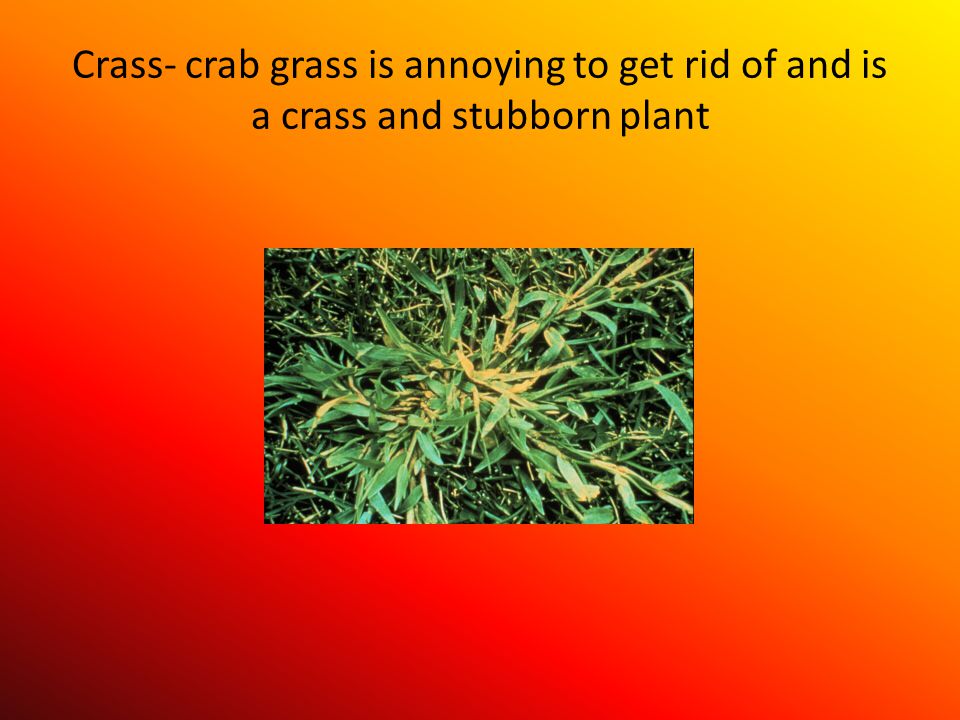 Crass- crab grass is annoying to get rid of and is a crass and stubborn plant